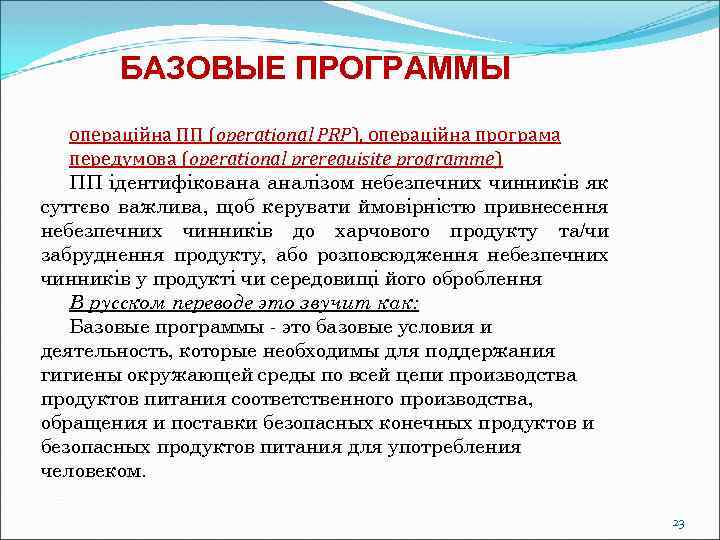 БАЗОВЫЕ ПРОГРАММЫ

операційна ПП (operational PRP), операційна програма передумова (operational prerequisite programme)

ПП ідентифікована аналізом небезпечних чинників як суттєво важлива, щоб керувати ймовірністю привнесення небезпечних чинників до харчового продукту та/чи забруднення продукту, або розповсюдження небезпечних чинників у продукті чи середовищі його оброблення

В русском переводе это звучит как:

Базовые программы - это базовые условия и деятельность, которые необходимы для поддержания гигиены окружающей среды по всей цепи производства продуктов питания соответственного производства, обращения и поставки безопасных конечных продуктов и безопасных продуктов питания для употребления человеком.

23